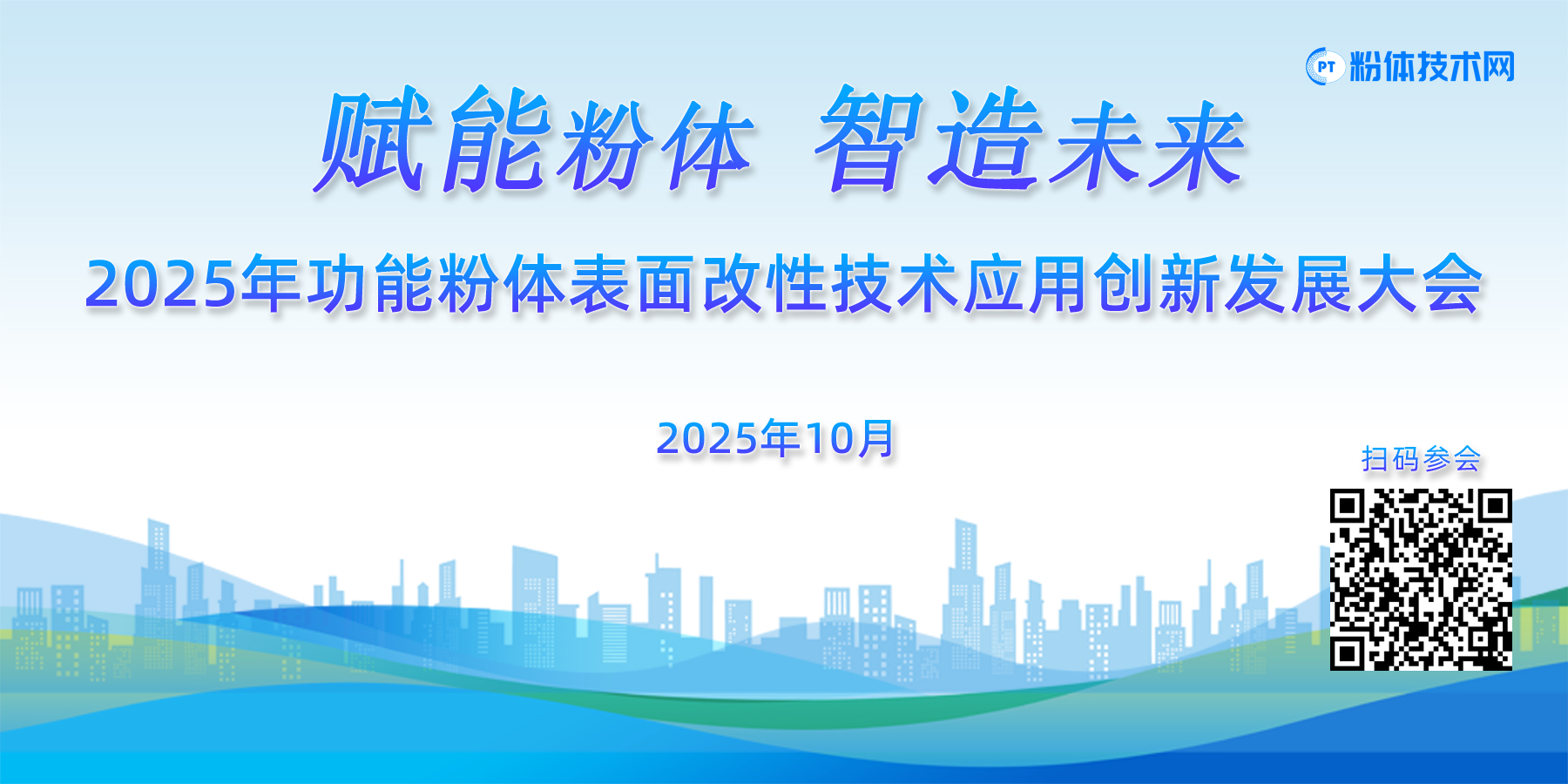 PT 粉体技术网

赋能粉体 智造未来

2025年功能粉体表面改性技术应用创新发展大会

2025年10月

扫码参会